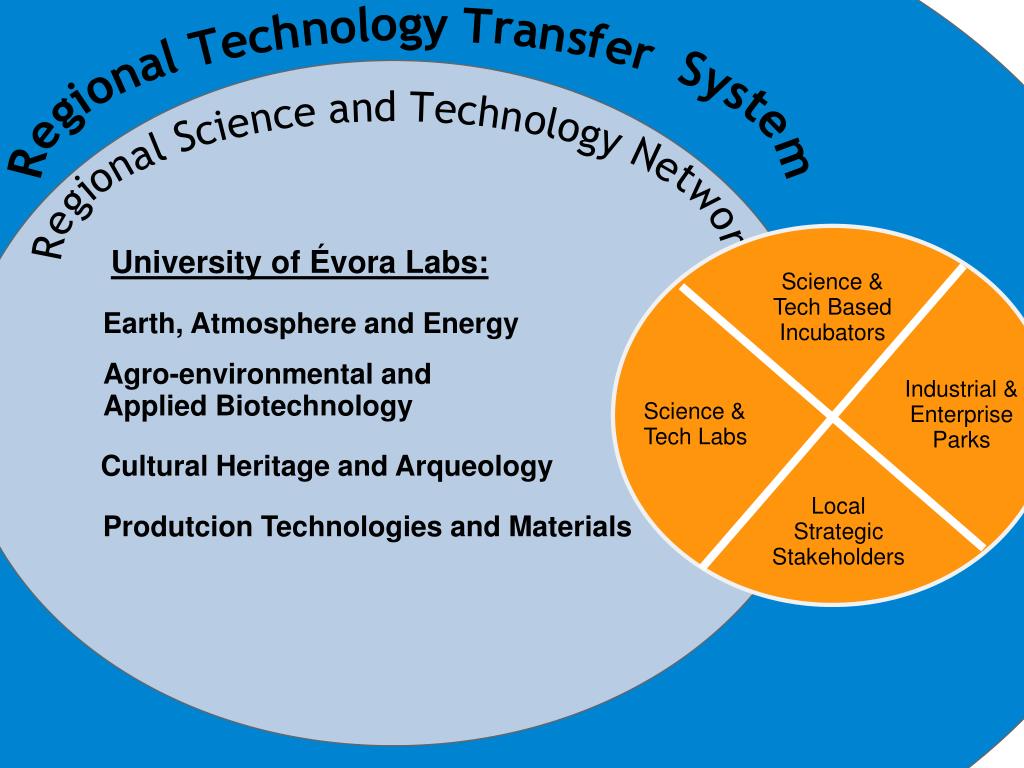 Regional Technology Transfer System

Regional Science and Technology Networ

University of Évora Labs:

Earth, Atmosphere and Energy

Agro-environmental and Applied Biotechnology

Cultural Heritage and Arqueology

Produtcion Technologies and Materials

Science & Tech Based Incubators

Science & Tech Labs

Industrial & Enterprise Parks

Local Strategic Stakeholders